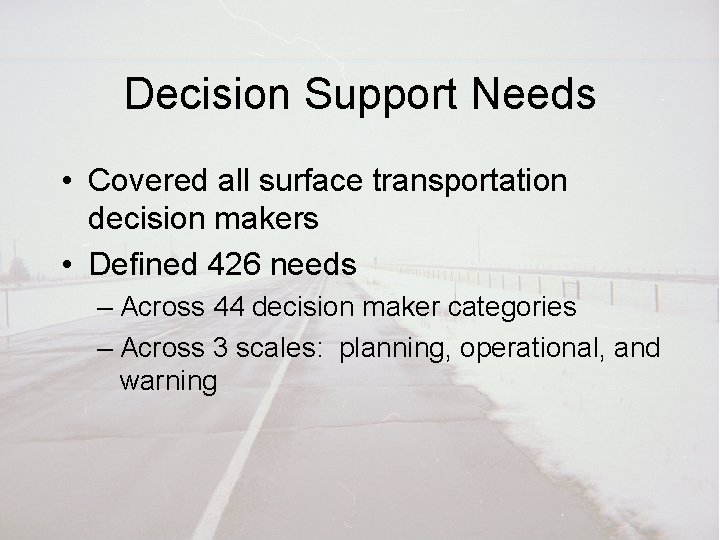 Decision Support Needs

• Covered all surface transportation decision makers
• Defined 426 needs
– Across 44 decision maker categories
– Across 3 scales: planning, operational, and warning